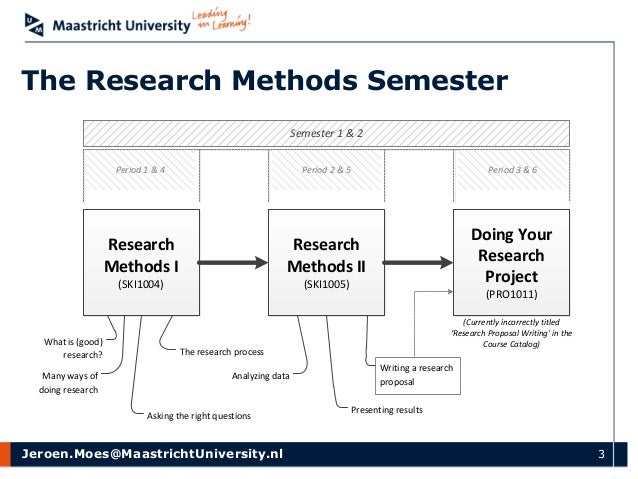 Maastricht University Leading in Learning!

The Research Methods Semester

Semester 1 & 2

Period 1 & 4

Period 2 & 5

Period 3 & 6

Research Methods I (SKI1004)

Research Methods II (SKI1005)

Doing Your Research Project (PRO1011)

(Currently incorrectly titled 'Research Proposal Writing' in the Course Catalog)

What is (good) research?

Many ways of doing research

Asking the right questions

The research process

Analyzing data

Presenting results

Writing a research proposal

Jeroen.Moes@MaastrichtUniversity.nl

3